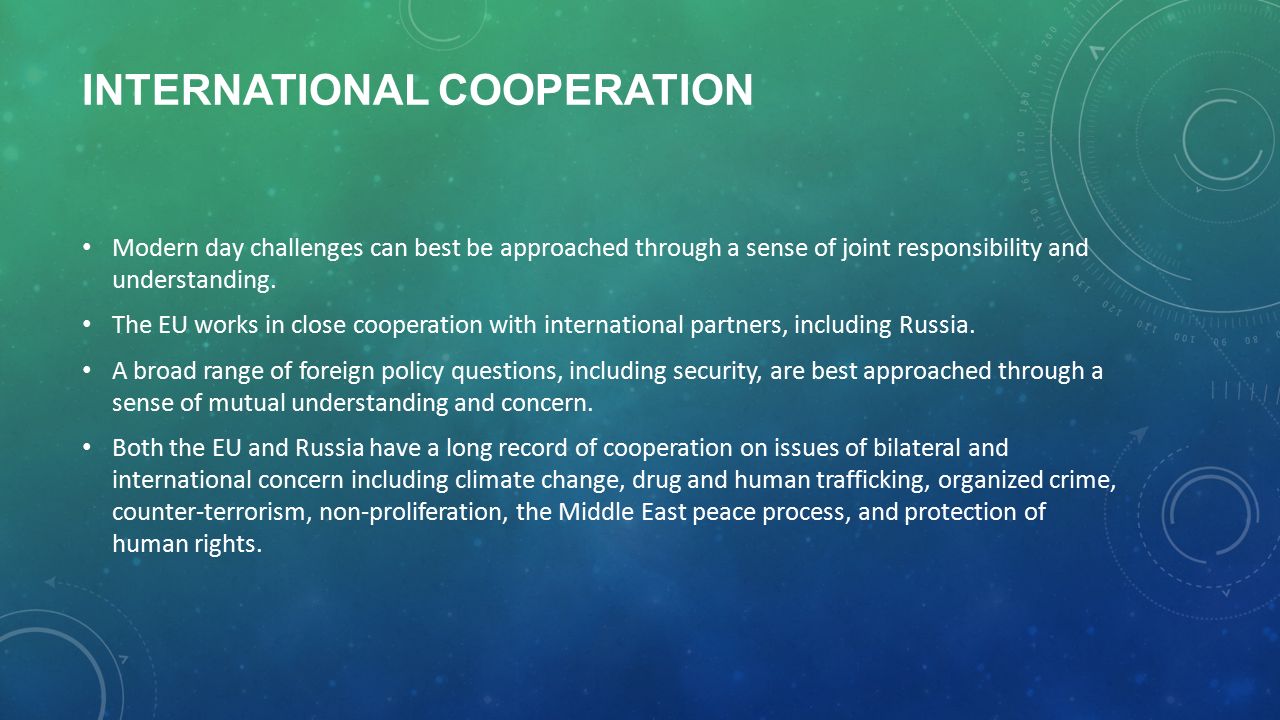 INTERNATIONAL COOPERATION

• Modern day challenges can best be approached through a sense of joint responsibility and understanding.

• The EU works in close cooperation with international partners, including Russia.

• A broad range of foreign policy questions, including security, are best approached through a sense of mutual understanding and concern.

• Both the EU and Russia have a long record of cooperation on issues of bilateral and international concern including climate change, drug and human trafficking, organized crime, counter-terrorism, non-proliferation, the Middle East peace process, and protection of human rights.